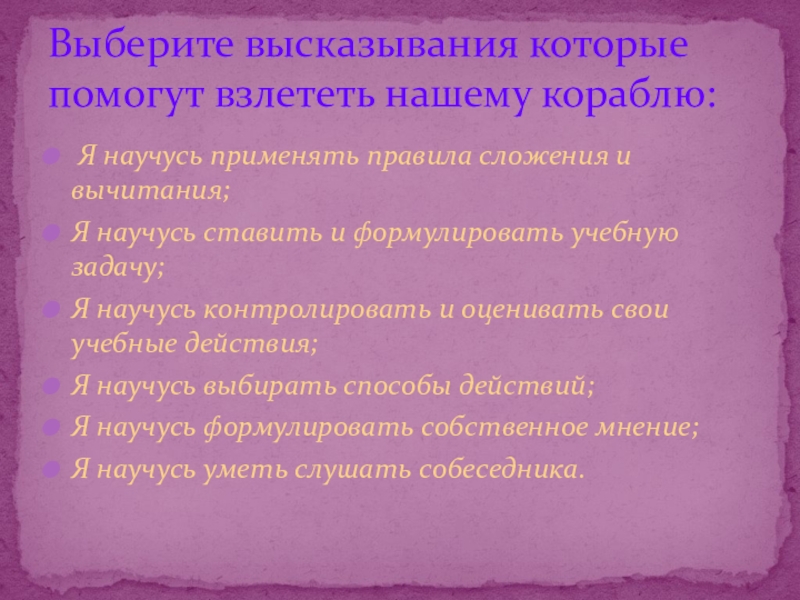 Выберите высказывания которые помогут взлететь нашему кораблю:

Я научусь применять правила сложения и вычитания;

Я научусь ставить и формулировать учебную задачу;

Я научусь контролировать и оценивать свои учебные действия;

Я научусь выбирать способы действий;

Я научусь формулировать собственное мнение;

Я научусь уметь слушать собеседника.